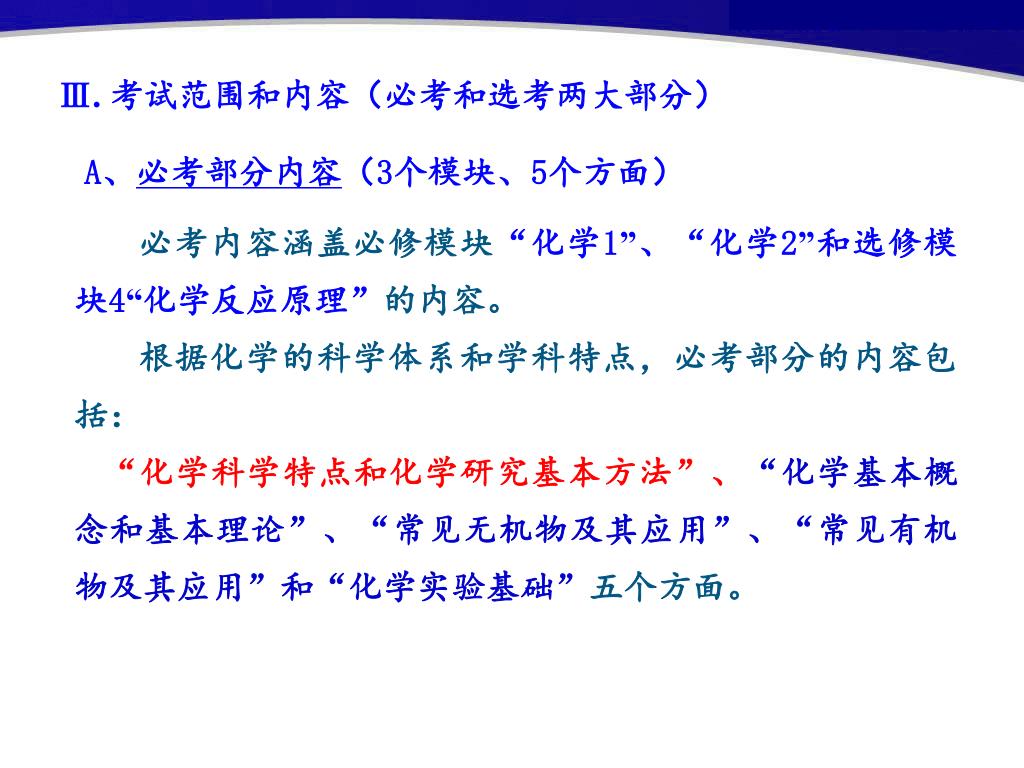 Ⅲ.考试范围和内容（必考和选考两大部分）

A、必考部分内容（3个模块、5个方面）

必考内容涵盖必修模块“化学1”、“化学2”和选修模块4“化学反应原理”的内容。

根据化学的科学体系和学科特点，必考部分的内容包括：

“化学科学特点和化学研究基本方法”、“化学基本概念和基本理论”、“常见无机物及其应用”、“常见有机物及其应用”和“化学实验基础”五个方面。